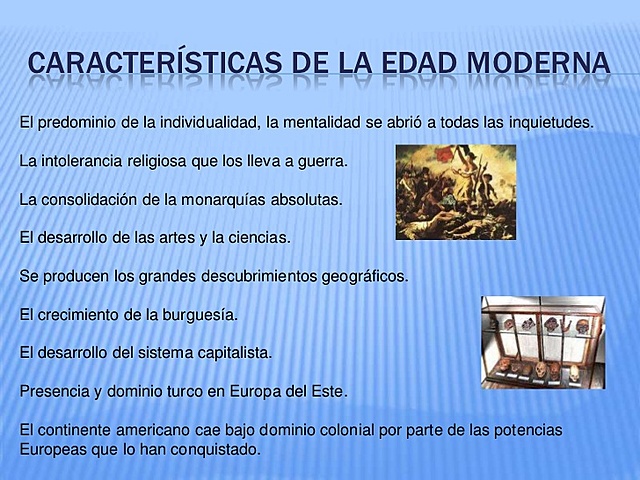 CARACTERÍSTICAS DE LA EDAD MODERNA

El predominio de la individualidad, la mentalidad se abrió a todas las inquietudes.

La intolerancia religiosa que los lleva a guerra.

La consolidación de la monarquías absolutas.

El desarrollo de las artes y la ciencias.

Se producen los grandes descubrimientos geográficos.

El crecimiento de la burguesía.

El desarrollo del sistema capitalista.

Presencia y dominio turco en Europa del Este.

El continente americano cae bajo dominio colonial por parte de las potencias Europeas que lo han conquistado.